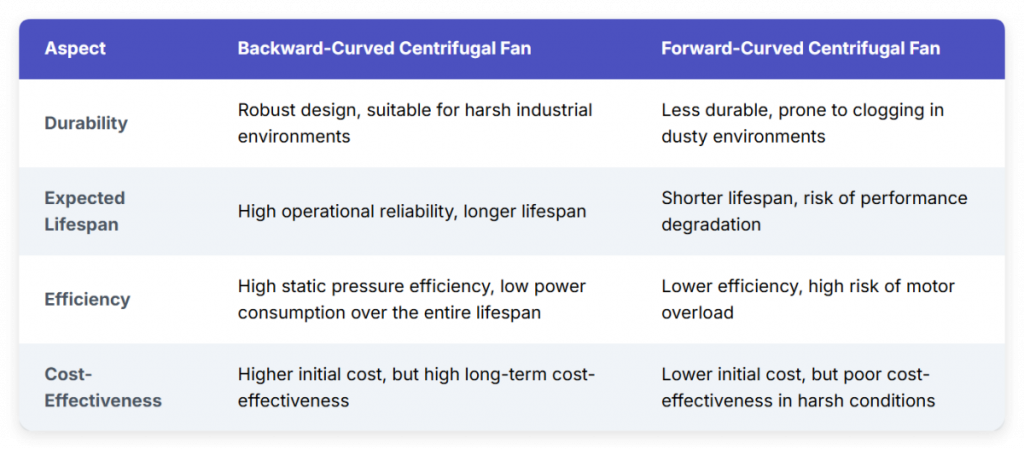 | Aspect | Backward-Curved Centrifugal Fan | Forward-Curved Centrifugal Fan |
|---|---|---|
| Durability | Robust design, suitable for harsh industrial environments | Less durable, prone to clogging in dusty environments |
| Expected Lifespan | High operational reliability, longer lifespan | Shorter lifespan, risk of performance degradation |
| Efficiency | High static pressure efficiency, low power consumption over the entire lifespan | Lower efficiency, high risk of motor overload |
| Cost-Effectiveness | Higher initial cost, but high long-term cost-effectiveness | Lower initial cost, but poor cost-effectiveness in harsh conditions |